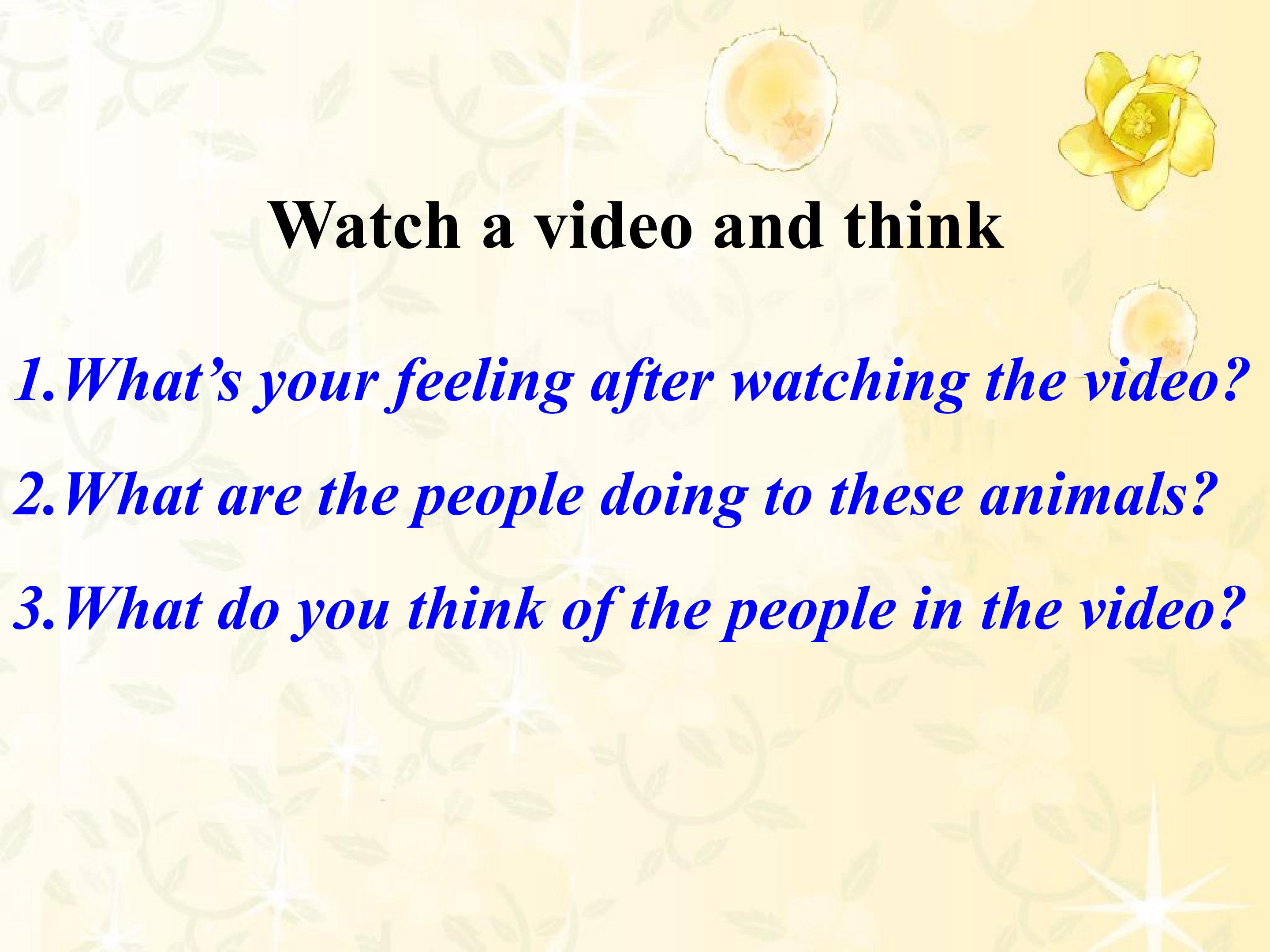 Watch a video and think

1.What’s your feeling after watching the video?

2.What are the people doing to these animals?

3.What do you think of the people in the video?